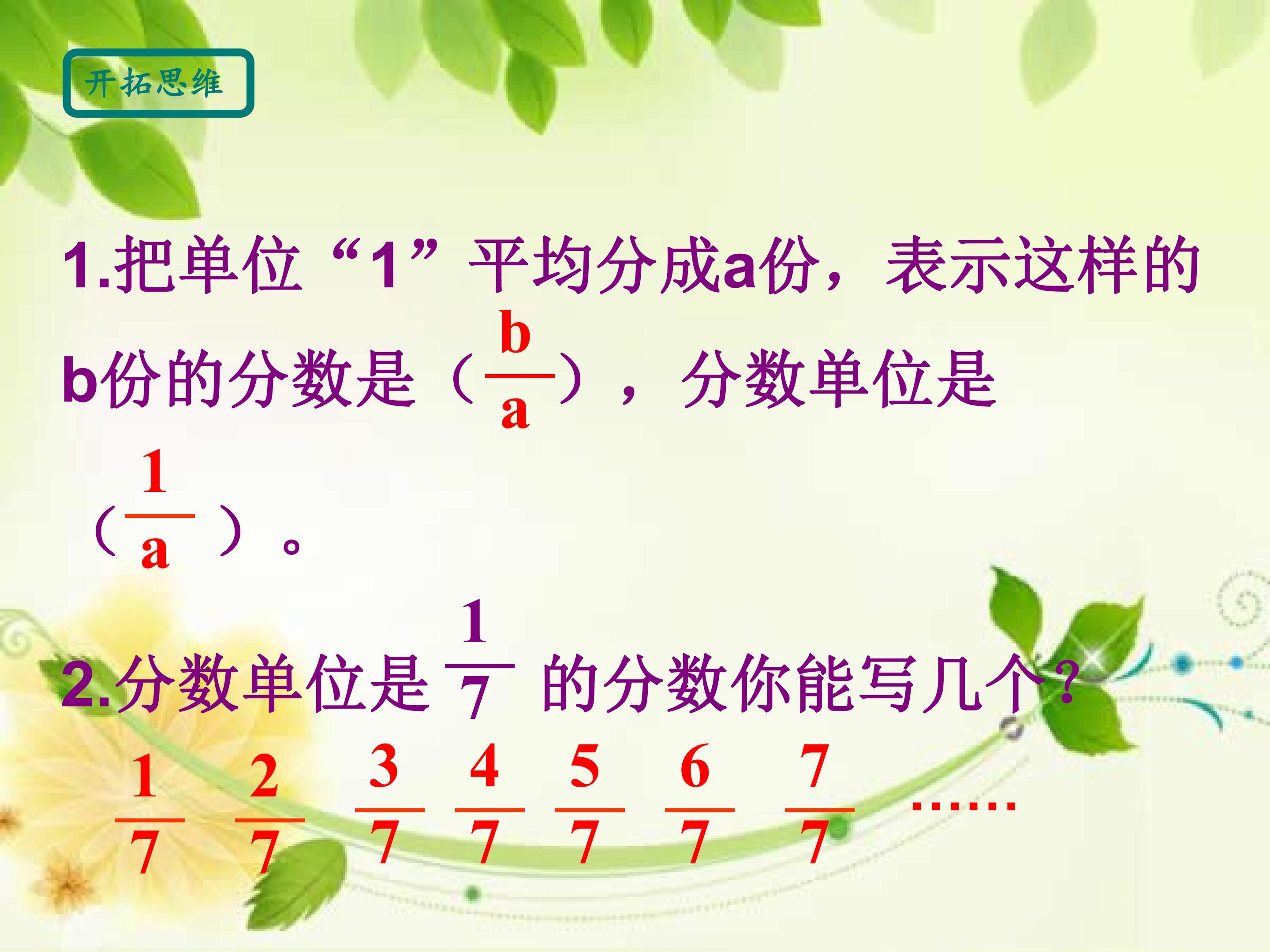 开拓思维

1.把单位“1”平均分成a份，表示这样的b份的分数是（$\frac{b}{a}$），分数单位是（$\frac{1}{a}$）。

2.分数单位是$\frac{1}{7}$的分数你能写几个？

$\frac{1}{7}$ $\frac{2}{7}$ $\frac{3}{7}$ $\frac{4}{7}$ $\frac{5}{7}$ $\frac{6}{7}$ $\frac{7}{7}$ ……